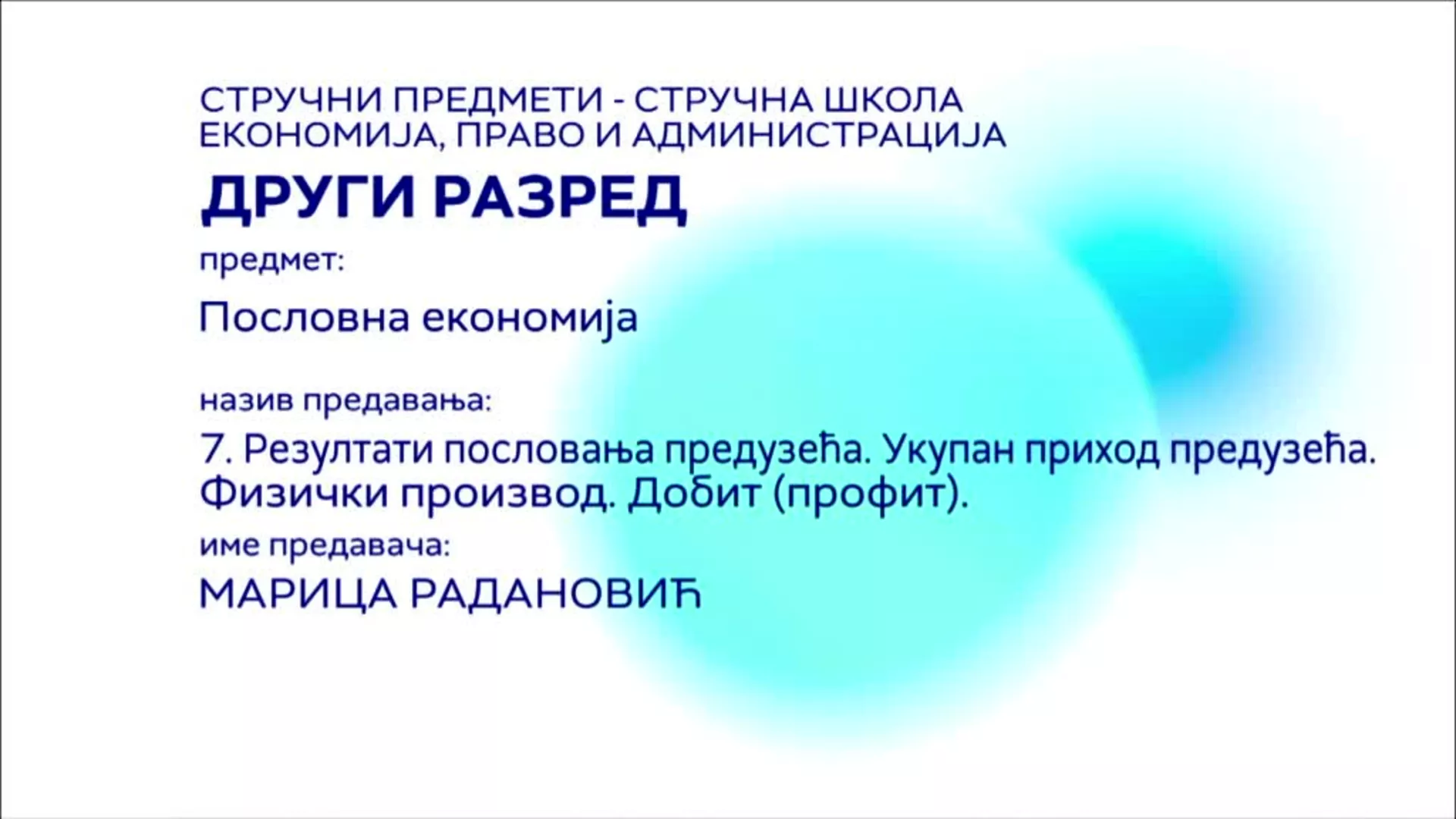 СТРУЧНИ ПРЕДМЕТИ - СТРУЧНА ШКОЛА
ЕКОНОМИЈА, ПРАВО И АДМИНИСТРАЦИЈА

ДРУГИ РАЗРЕД

предмет:

Пословна економија

назив предавања:

7. Резултати пословања предузећа. Укупан приход предузећа. Физички производ. Добит (профит).

име предавача:

МАРИЦА РАДАНОВИЋ